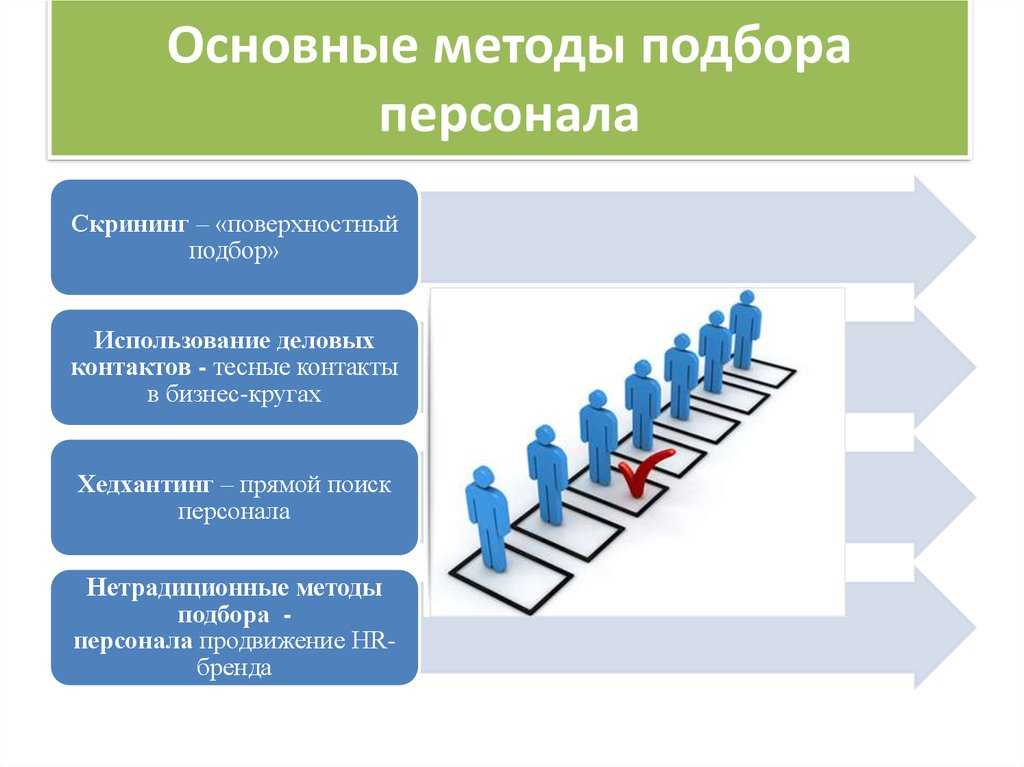 Основные методы подбора персонала

Скрининг – «поверхностный подбор»

Использование деловых контактов - тесные контакты в бизнес-кругах

Хедхантинг – прямой поиск персонала

Нетрадиционные методы подбора - персонала продвижение HR-бренда